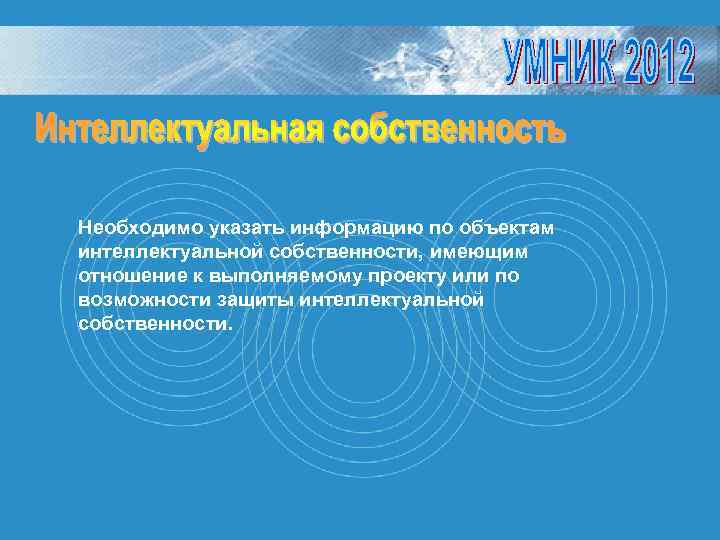 УМНИК 2012

Интеллектуальная собственность

Необходимо указать информацию по объектам интеллектуальной собственности, имеющим отношение к выполняемому проекту или по возможности защиты интеллектуальной собственности.